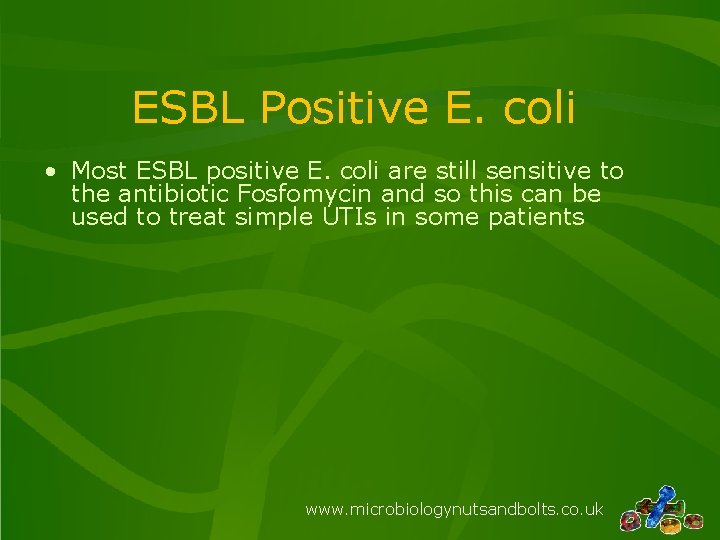 ESBL Positive E. coli

• Most ESBL positive E. coli are still sensitive to the antibiotic Fosfomycin and so this can be used to treat simple UTIs in some patients

www.microbiologynutsandbolts.co.uk